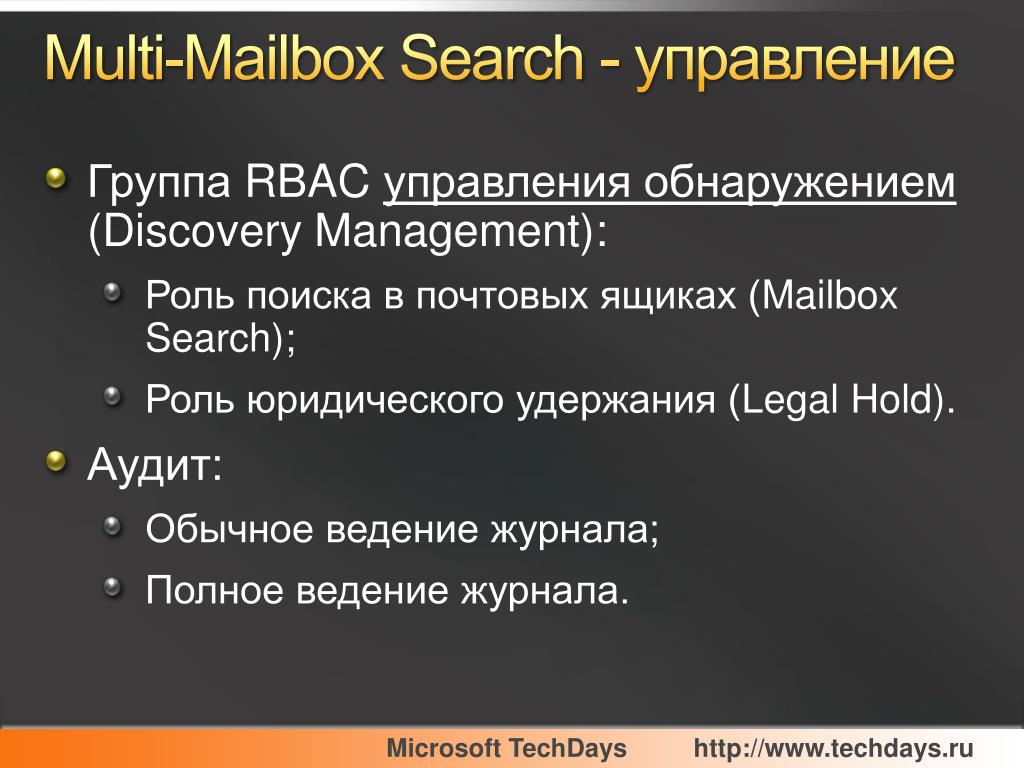 Multi-Mailbox Search - управление

Группа RBAC управления обнаружением (Discovery Management):

Роль поиска в почтовых ящиках (Mailbox Search);

Роль юридического удержания (Legal Hold).

Аудит:

Обычное ведение журнала;

Полное ведение журнала.

Microsoft TechDays http://www.techdays.ru